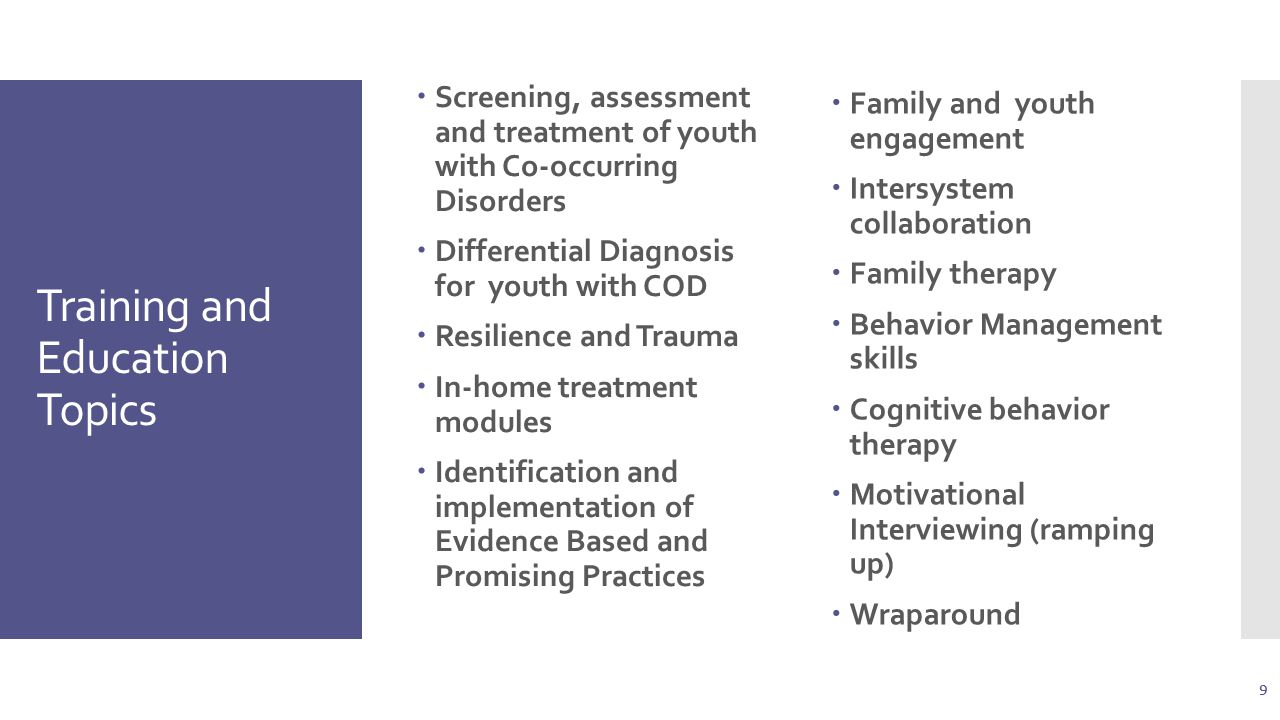 Training and Education Topics

- Screening, assessment and treatment of youth with Co-occurring Disorders
- Differential Diagnosis for youth with COD
- Resilience and Trauma
- In-home treatment modules
- Identification and implementation of Evidence Based and Promising Practices

- Family and youth engagement
- Intersystem collaboration
- Family therapy
- Behavior Management skills
- Cognitive behavior therapy
- Motivational Interviewing (ramping up)
- Wraparound

9